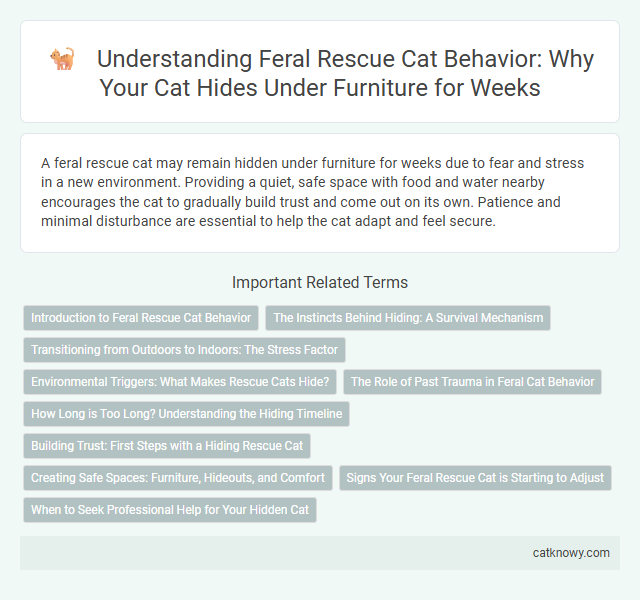 Understanding Feral Rescue Cat Behavior: Why Your Cat Hides Under Furniture for Weeks

A feral rescue cat may remain hidden under furniture for weeks due to fear and stress in a new environment. Providing a quiet, safe space with food and water nearby encourages the cat to gradually build trust and come out on its own. Patience and minimal disturbance are essential to help the cat adapt and feel secure.

Important Related Terms

Introduction to Feral Rescue Cat Behavior

The Instincts Behind Hiding: A Survival Mechanism

Transitioning from Outdoors to Indoors: The Stress Factor

Environmental Triggers: What Makes Rescue Cats Hide?

The Role of Past Trauma in Feral Cat Behavior

How Long is Too Long? Understanding the Hiding Timeline

Building Trust: First Steps with a Hiding Rescue Cat

Creating Safe Spaces: Furniture, Hideouts, and Comfort

Signs Your Feral Rescue Cat is Starting to Adjust

When to Seek Professional Help for Your Hidden Cat

catknowy.com